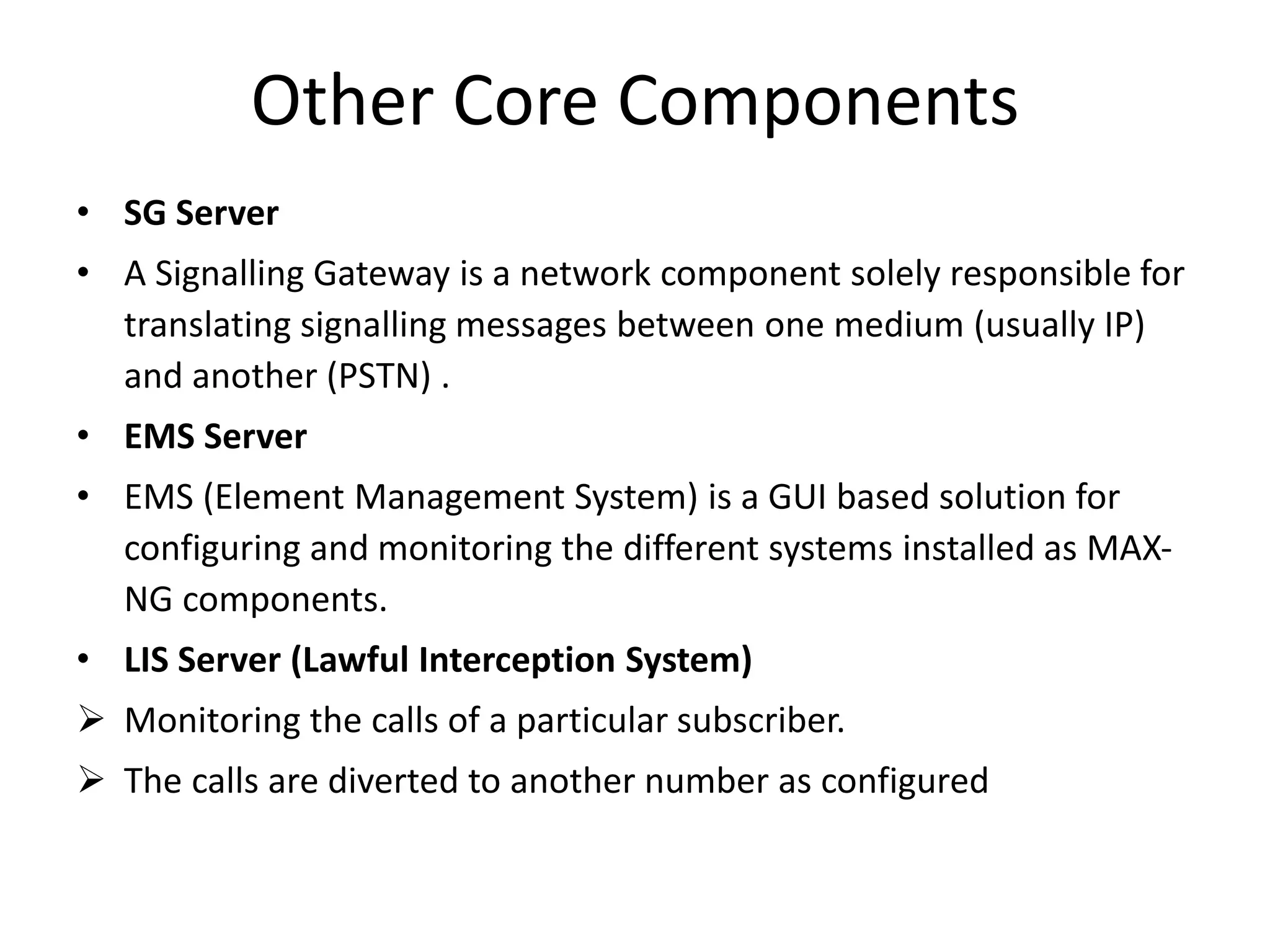 Other Core Components

• SG Server

• A Signalling Gateway is a network component solely responsible for translating signalling messages between one medium (usually IP) and another (PSTN) .

• EMS Server

• EMS (Element Management System) is a GUI based solution for configuring and monitoring the different systems installed as MAX-NG components.

• LIS Server (Lawful Interception System)

➢ Monitoring the calls of a particular subscriber.

➢ The calls are diverted to another number as configured